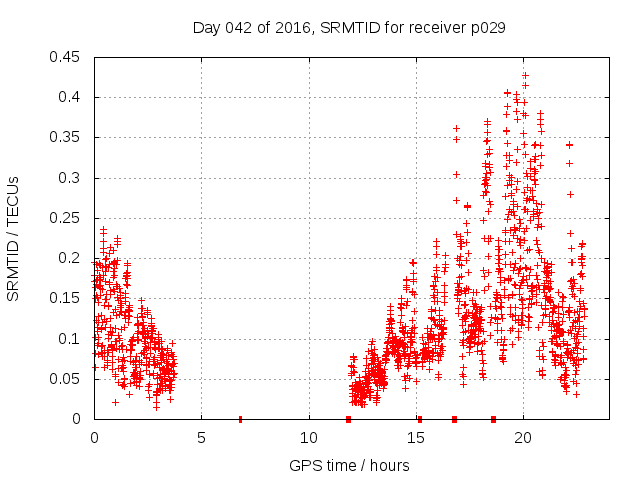 Day 042 of 2016, SRMTID for receiver p029

SRMTID / TECUs

0.45
0.4
0.35
0.3
0.25
0.2
0.15
0.1
0.05
0

0
5
10
15
20

GPS time / hours